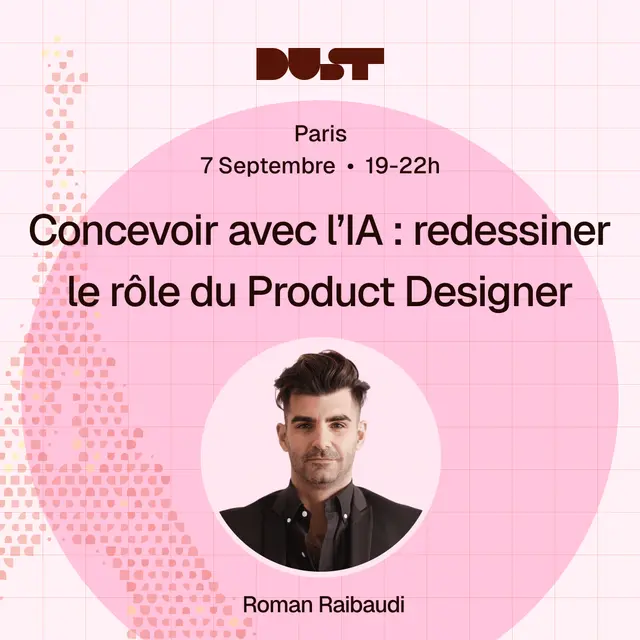 DUST

Paris
7 Septembre • 19-22h

Concevoir avec l'IA : redessiner le rôle du Product Designer

Roman Raibaudi